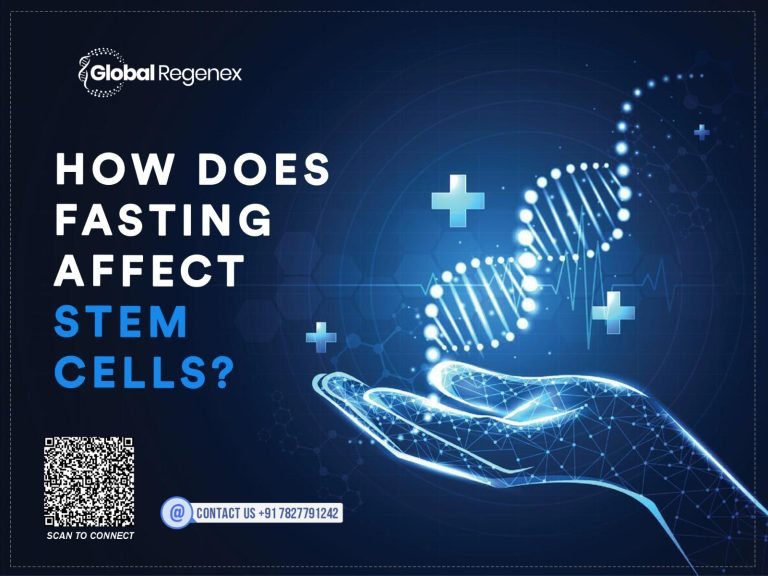 Global Regenex

HOW DOES FASTING AFFECT STEM CELLS?

SCAN TO CONNECT

@ CONTACT US +91 7827791242